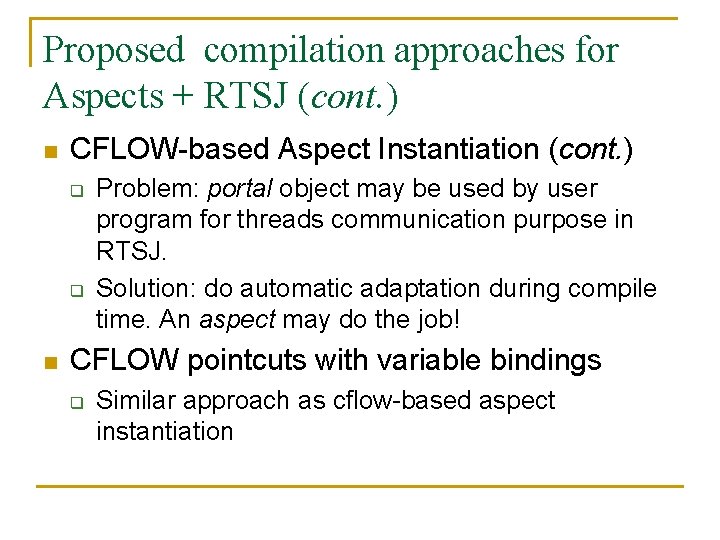 Proposed  compilation approaches for Aspects + RTSJ (cont.)

CFLOW-based Aspect Instantiation (cont.)

Problem: portal object may be used by user program for threads communication purpose in RTSJ.

Solution: do automatic adaptation during compile time. An aspect may do the job!

CFLOW pointcuts with variable bindings

Similar approach as cflow-based aspect instantiation